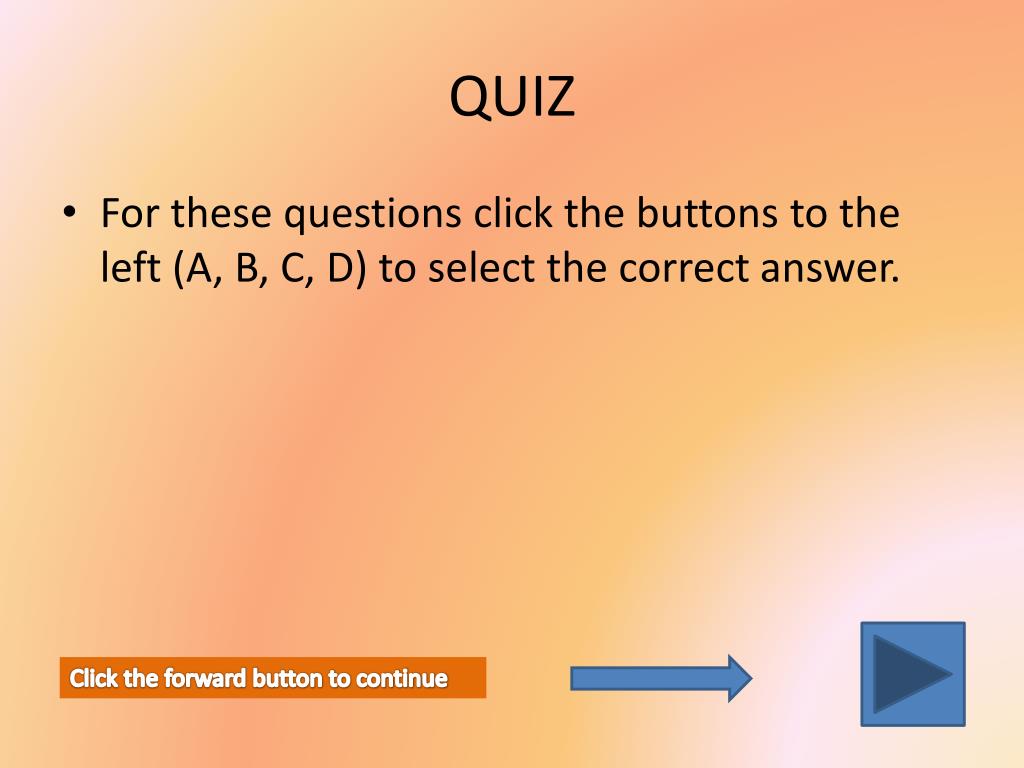 QUIZ

• For these questions click the buttons to the left (A, B, C, D) to select the correct answer.

Click the forward button to continue